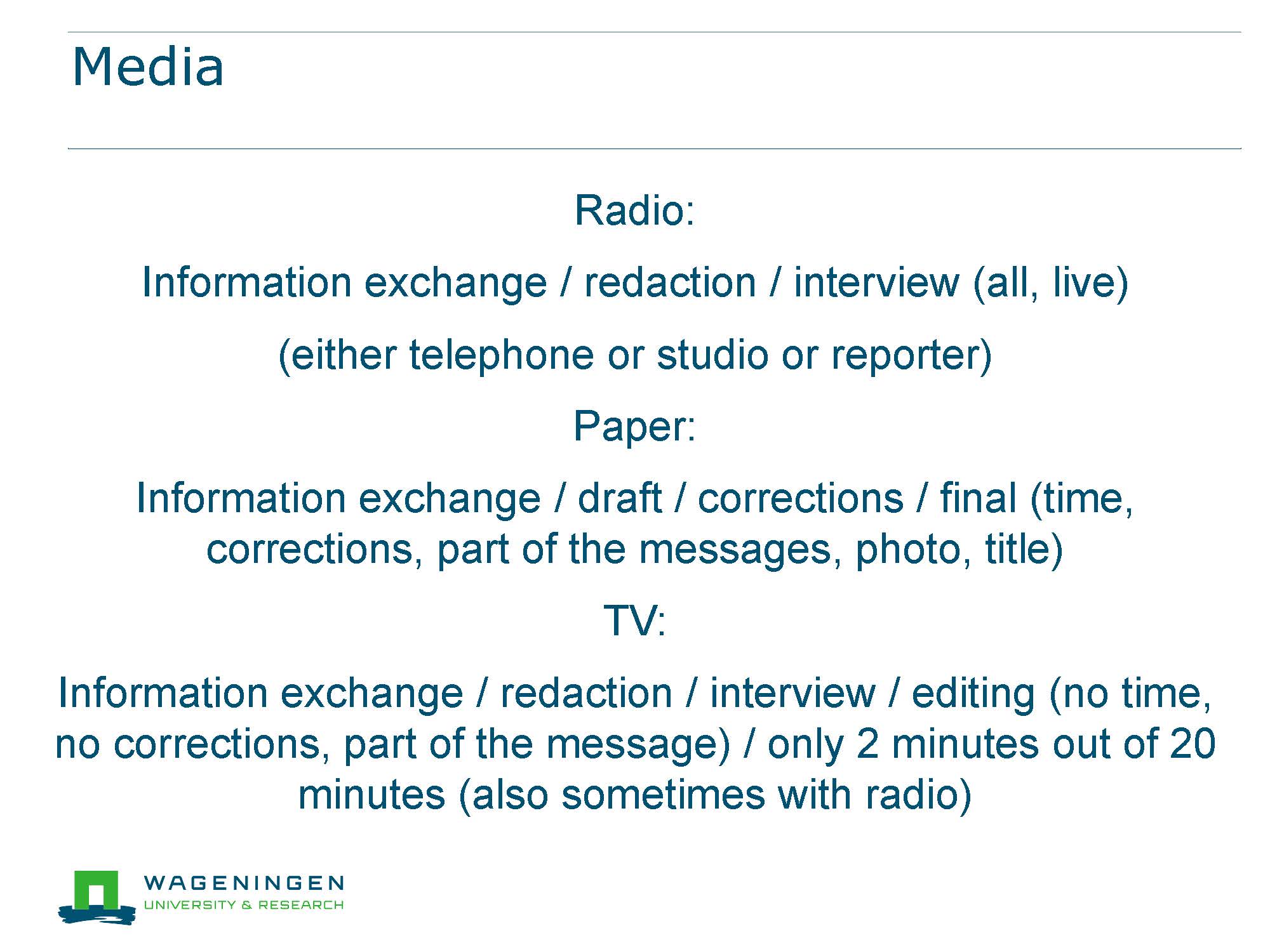 Media

Radio:

Information exchange / redaction / interview (all, live)

(either telephone or studio or reporter)

Paper:

Information exchange / draft / corrections / final (time, corrections, part of the messages, photo, title)

TV:

Information exchange / redaction / interview / editing (no time, no corrections, part of the message) / only 2 minutes out of 20 minutes (also sometimes with radio)

WAGENINGEN
UNIVERSITY & RESEARCH